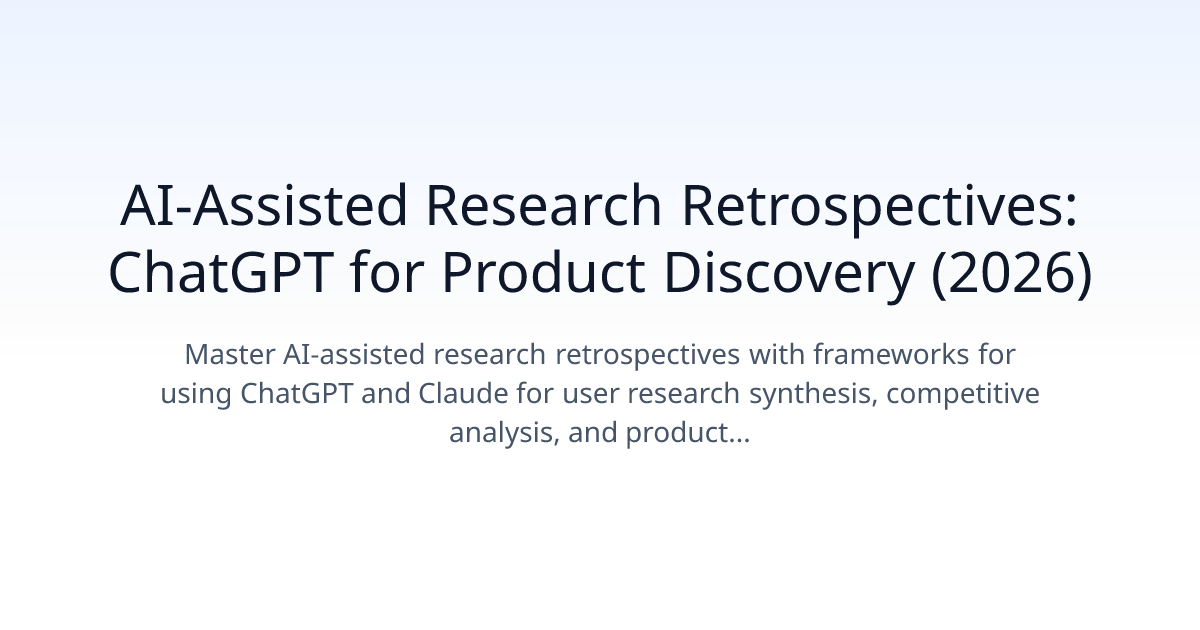 AI-Assisted Research Retrospectives: ChatGPT for Product Discovery (2026)

Master AI-assisted research retrospectives with frameworks for using ChatGPT and Claude for user research synthesis, competitive analysis, and product...